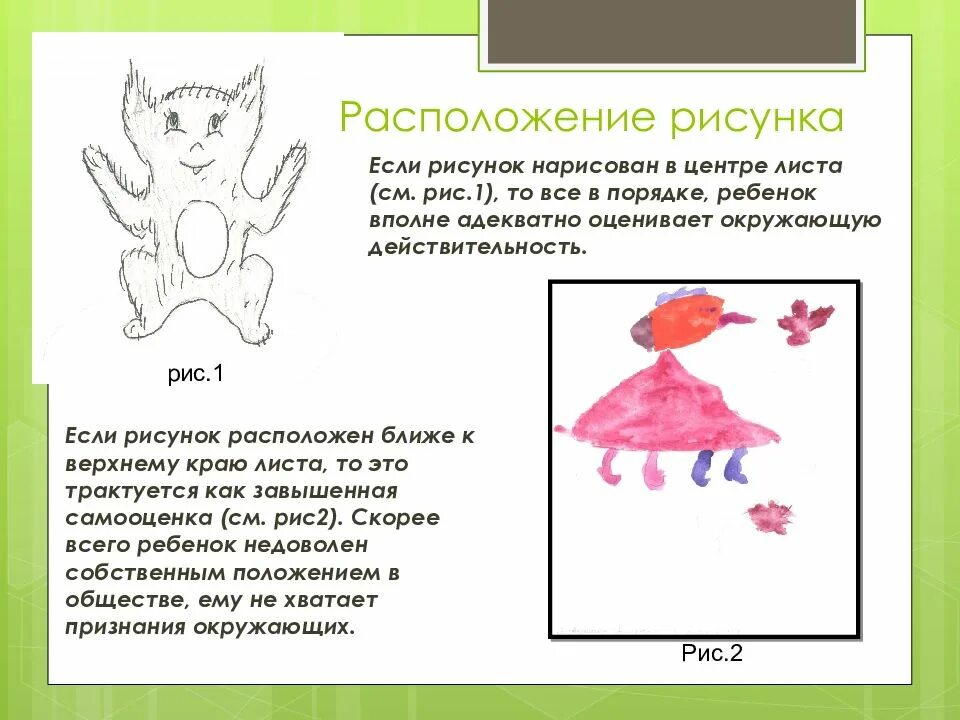 Расположение рисунка

Если рисунок нарисован в центре листа (см. рис.1), то все в порядке, ребенок вполне адекватно оценивает окружающую действительность.

рис.1

Если рисунок расположен ближе к верхнему краю листа, то это трактуется как завышенная самооценка (см. рис2). Скорее всего ребенок недоволен собственным положением в обществе, ему не хватает признания окружающих.

Рис.2